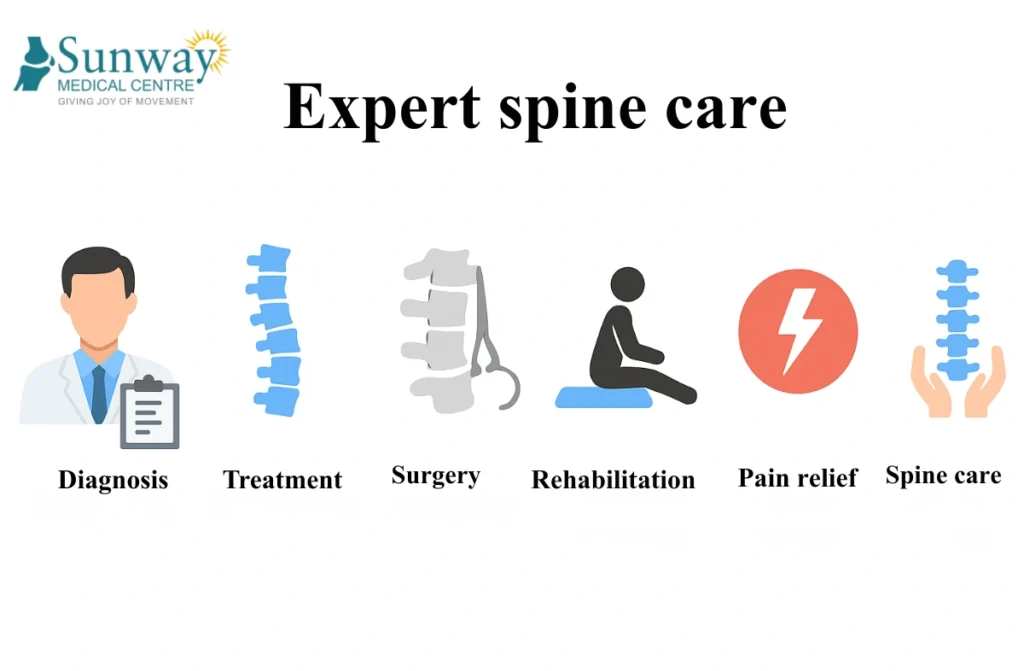 Sunway
MEDICAL CENTRE
GIVING JOY OF MOVEMENT

Expert spine care

Diagnosis

Treatment

Surgery

Rehabilitation

Pain relief

Spine care